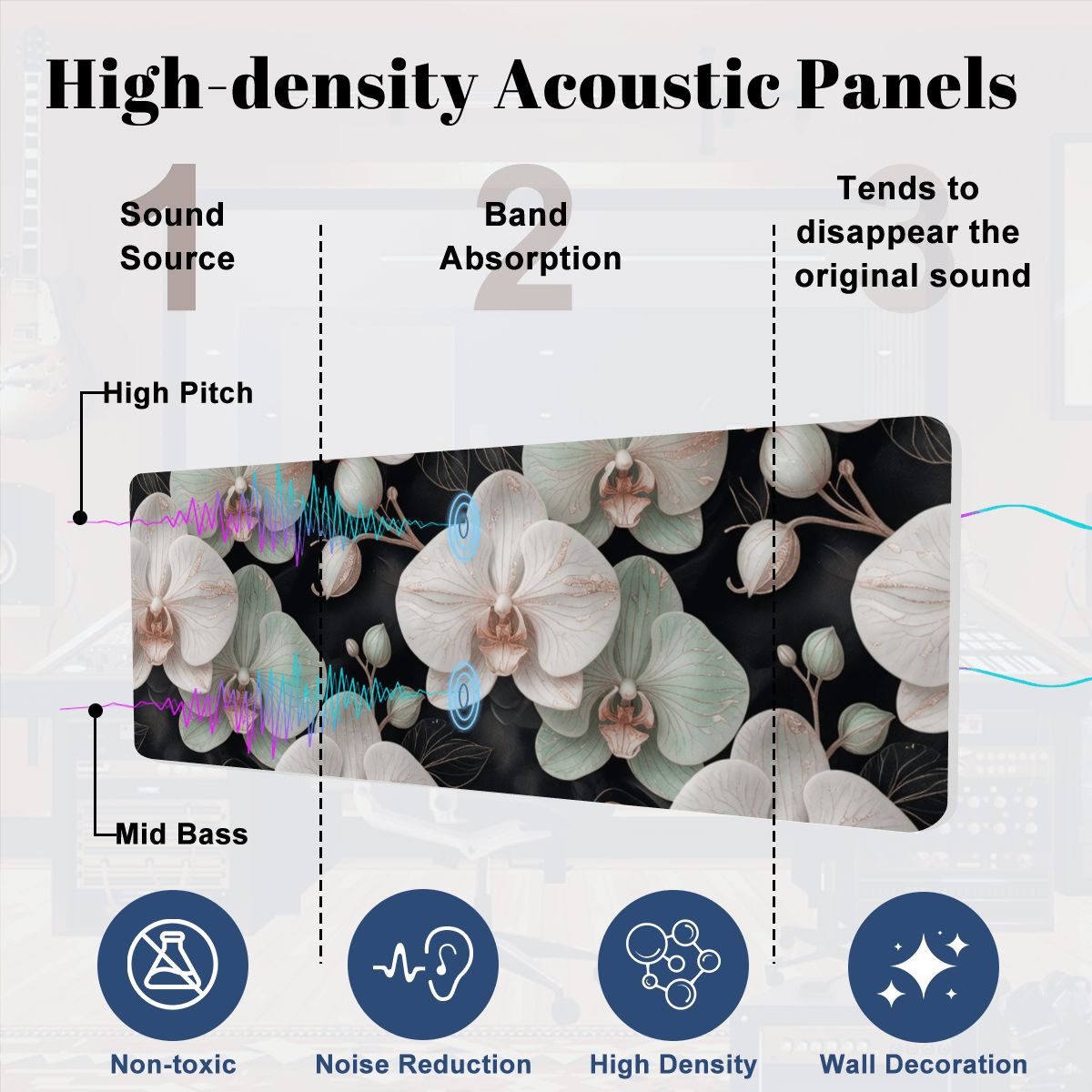 High-density Acoustic Panels

1
Sound Source

2
Band Absorption

3
Tends to disappear the original sound

High Pitch

Mid Bass

Non-toxic

Noise Reduction

High Density

Wall Decoration